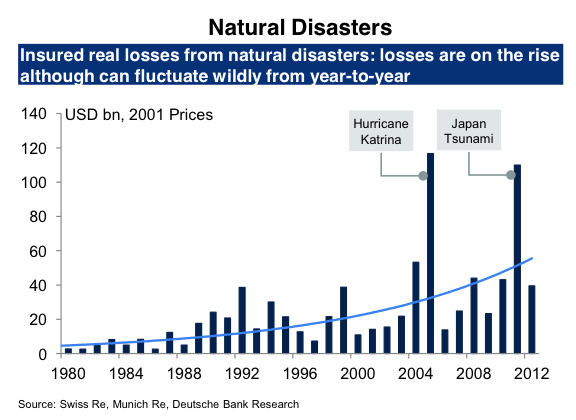 Natural Disasters

Insured real losses from natural disasters: losses are on the rise although can fluctuate wildly from year-to-year

USD bn, 2001 Prices

Hurricane Katrina

Japan Tsunami

140
120
100
80
60
40
20
0

1980
1984
1988
1992
1996
2000
2004
2008
2012

Source: Swiss Re, Munich Re, Deutsche Bank Research